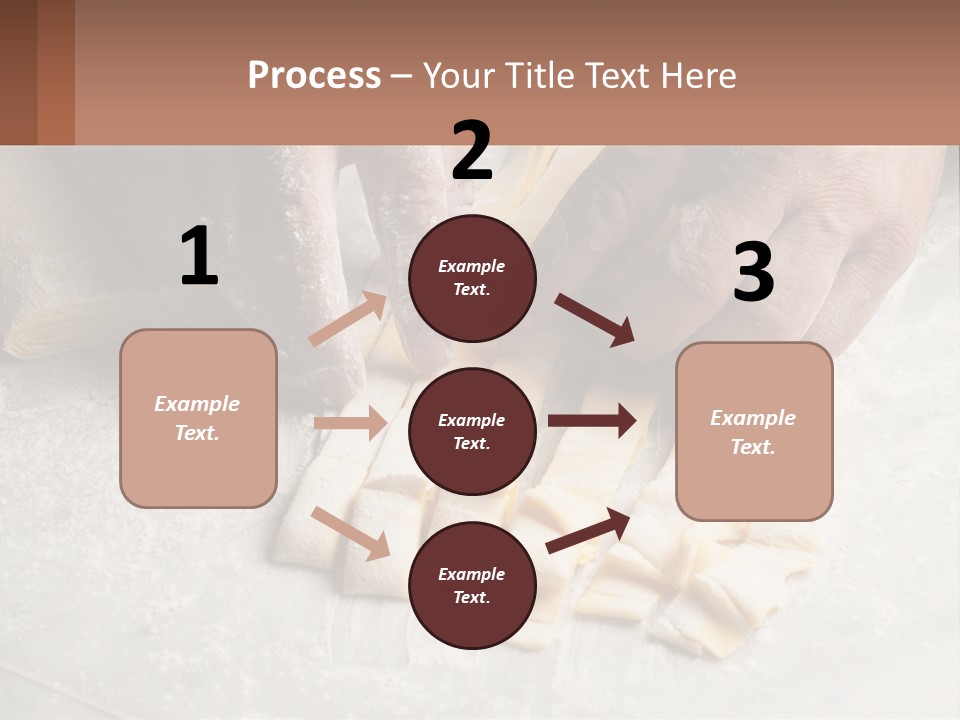 Process – Your Title Text Here

1

Example Text.

2

Example Text.

Example Text.

Example Text.

3

Example Text.